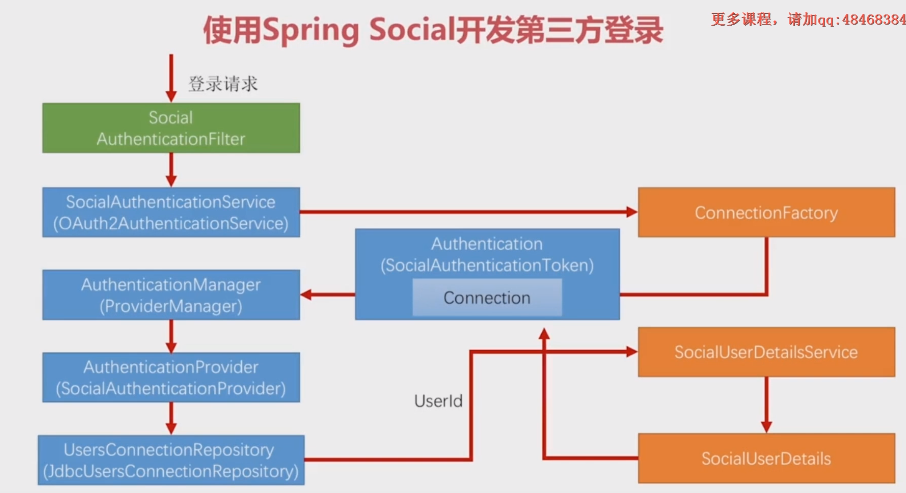 使用Spring Social开发第三方登录

更多课程，请加qq:48468384

登录请求

Social AuthenticationFilter

SocialAuthenticationService (OAuth2AuthenticationService)

ConnectionFactory

Authentication (SocialAuthenticationToken)

Connection

AuthenticationManager (ProviderManager)

AuthenticationProvider (SocialAuthenticationProvider)

SocialUserDetailsService

UserId

UsersConnectionRepository (JdbcUsersConnectionRepository)

SocialUserDetails